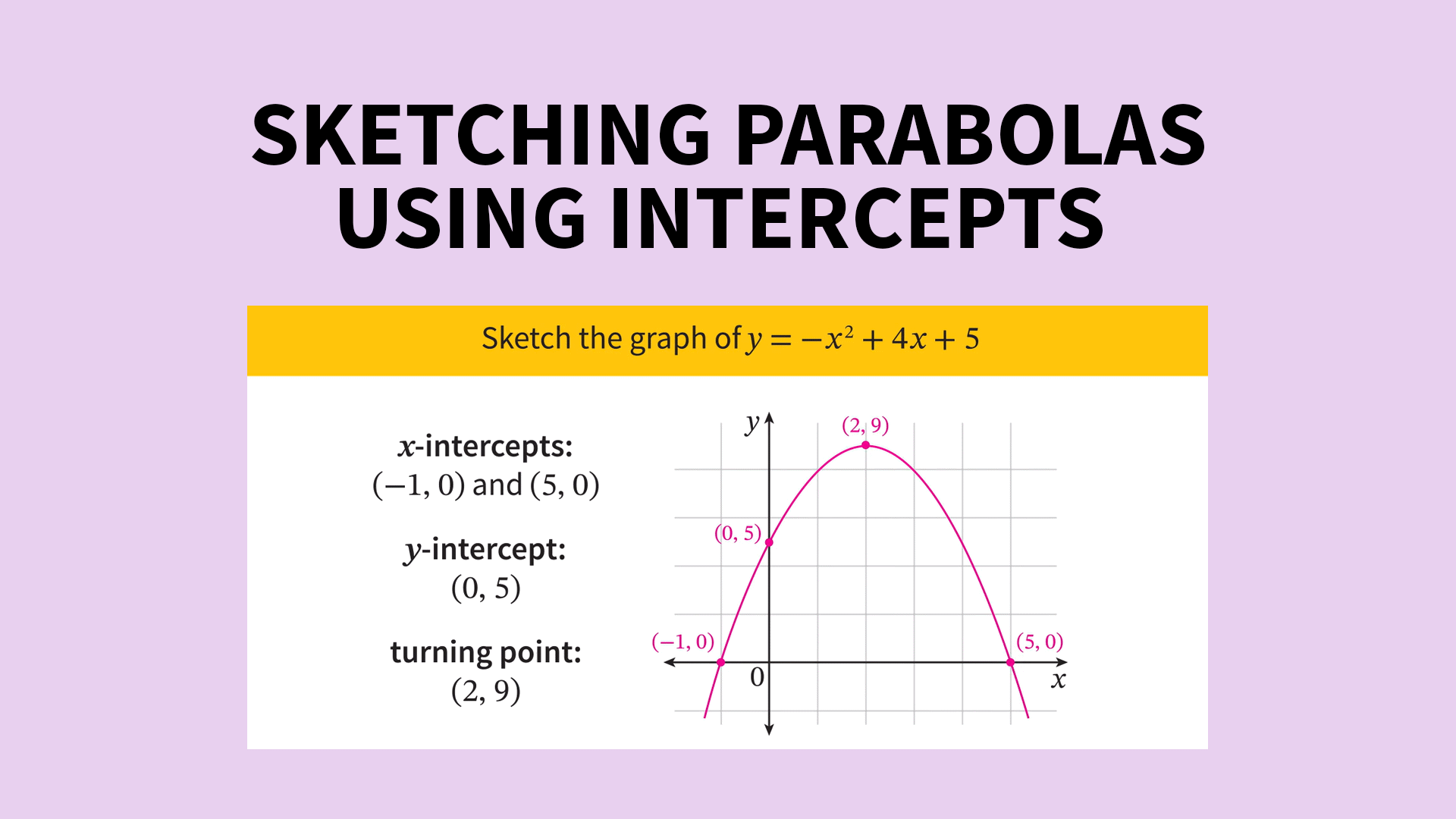 SKETCHING PARABOLAS USING INTERCEPTS

Sketch the graph of $y = -x^2 + 4x + 5$

$x$-intercepts:
$(-1, 0)$ and $(5, 0)$

$y$-intercept:
$(0, 5)$

turning point:
$(2, 9)$

$y$
$(2, 9)$
$(0, 5)$
$(-1, 0)$
$(5, 0)$
$0$
$x$